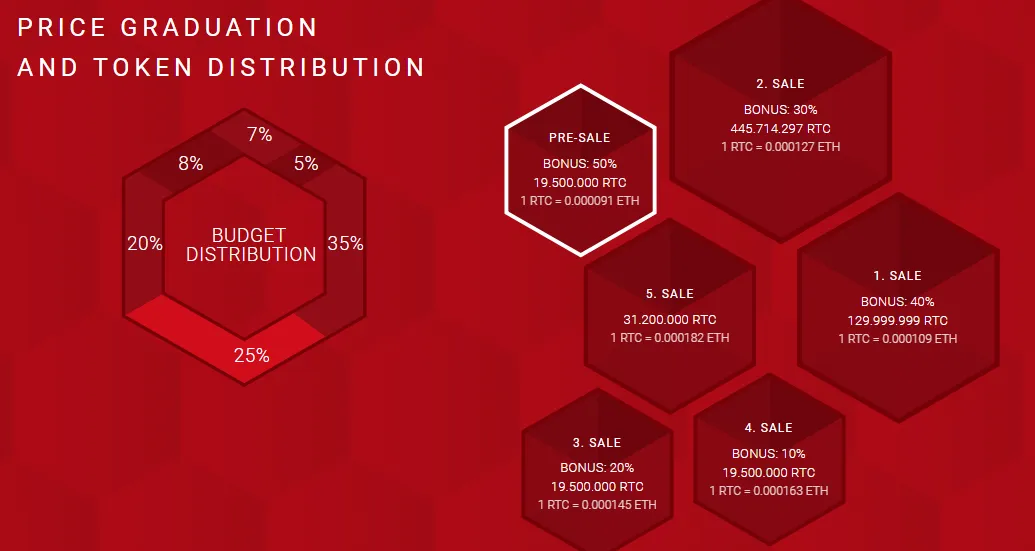 PRICE GRADUATION
AND TOKEN DISTRIBUTION

7%
8%
5%
20%
BUDGET DISTRIBUTION
35%
25%

PRE-SALE
BONUS: 50%
19.500.000 RTC
1 RTC = 0.000091 ETH

2. SALE
BONUS: 30%
445.714.297 RTC
1 RTC = 0.000127 ETH

5. SALE
31.200.000 RTC
1 RTC = 0.000182 ETH

1. SALE
BONUS: 40%
129.999.999 RTC
1 RTC = 0.000109 ETH

3. SALE
BONUS: 20%
19.500.000 RTC
1 RTC = 0.000145 ETH

4. SALE
BONUS: 10%
19.500.000 RTC
1 RTC = 0.000163 ETH